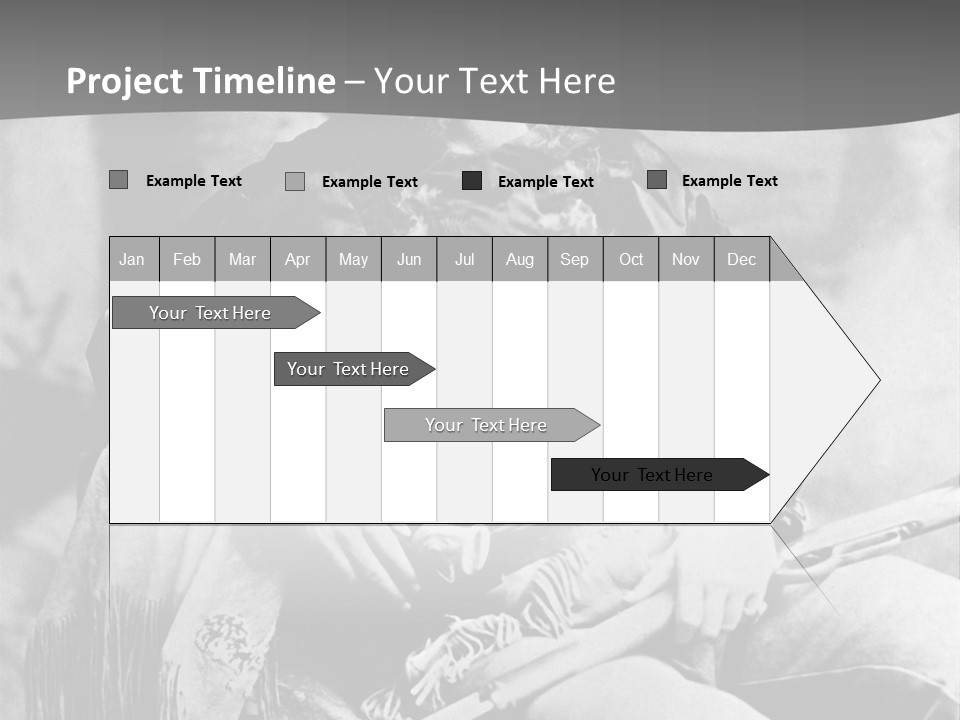 Project Timeline – Your Text Here

Example Text
Example Text
Example Text
Example Text

| Jan | Feb | Mar | Apr | May | Jun | Jul | Aug | Sep | Oct | Nov | Dec |
|---|---|---|---|---|---|---|---|---|---|---|---|

Your Text Here
Your Text Here
Your Text Here
Your Text Here